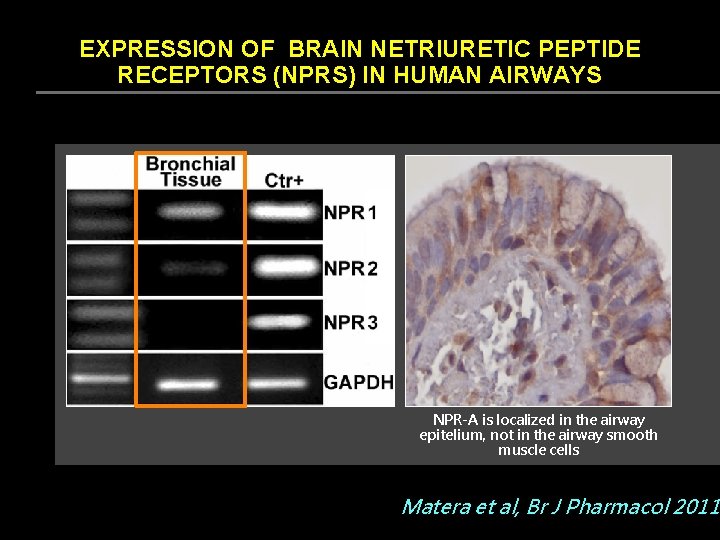 EXPRESSION OF BRAIN NETRIURETIC PEPTIDE RECEPTORS (NPRS) IN HUMAN AIRWAYS

Bronchial Tissue

Ctr+

NPR 1

NPR 2

NPR 3

GAPDH

NPR-A is localized in the airway epitelium, not in the airway smooth muscle cells

Matera et al, Br J Pharmacol 2011